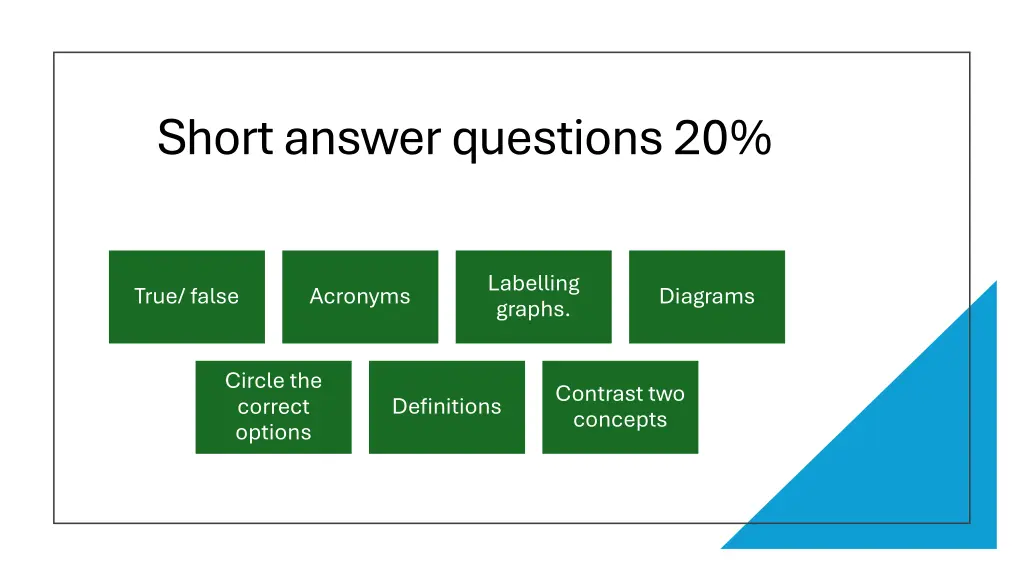 Short answer questions 20%

True/ false

Acronyms

Labelling graphs.

Diagrams

Circle the correct options

Definitions

Contrast two concepts